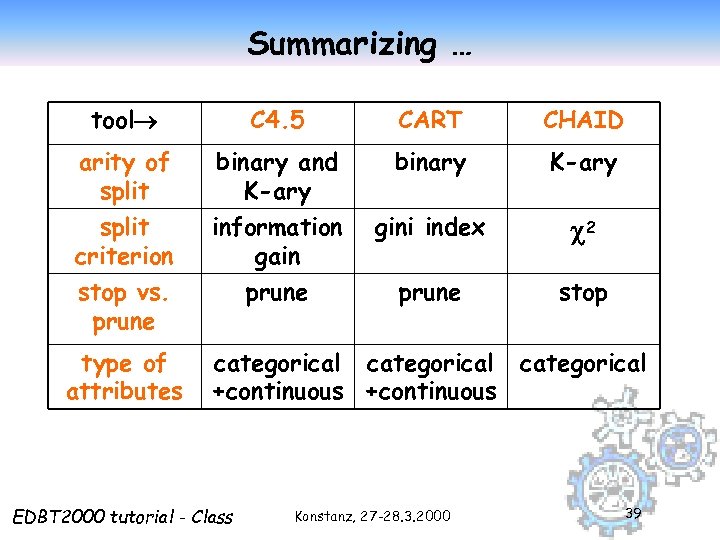 Summarizing …

| tool→ | C4.5 | CART | CHAID |
|---|---|---|---|
| arity of split | binary and K-ary | binary | K-ary |
| split criterion | information gain | gini index | $\chi^2$ |
| stop vs. prune | prune | prune | stop |
| type of attributes | categorical +continuous | categorical +continuous | categorical |

EDBT2000 tutorial - Class

Konstanz, 27-28.3.2000

39